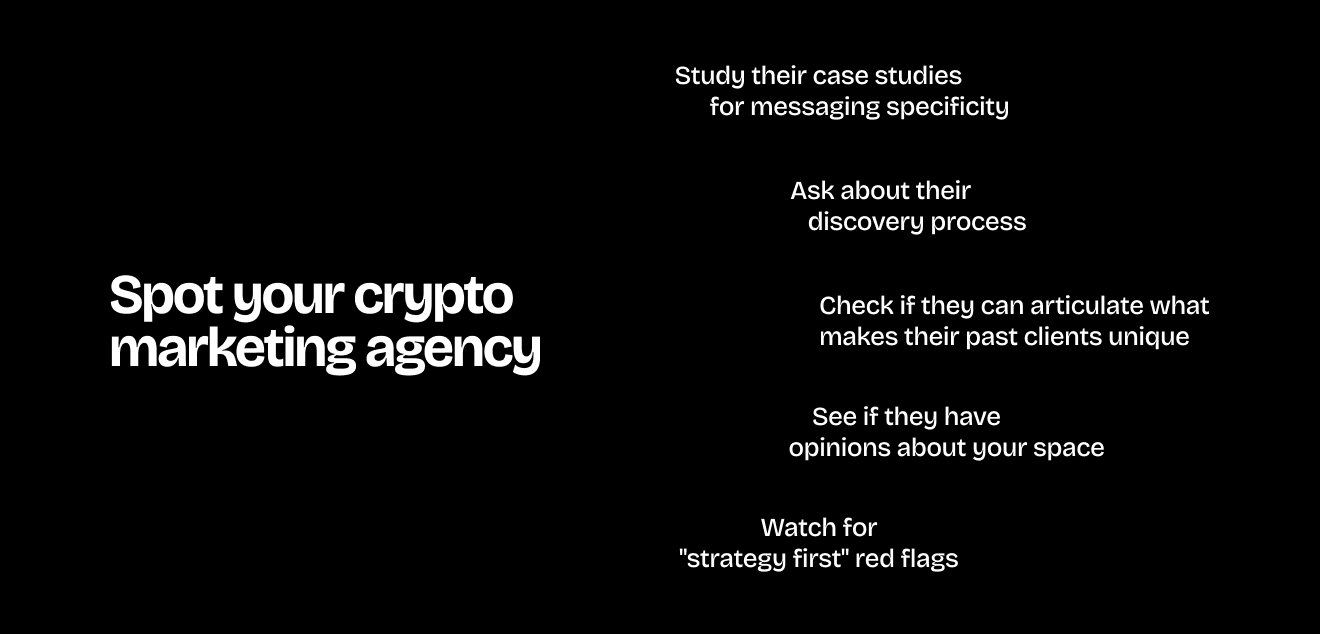 Spot your crypto marketing agency

Study their case studies for messaging specificity

Ask about their discovery process

Check if they can articulate what makes their past clients unique

See if they have opinions about your space

Watch for "strategy first" red flags